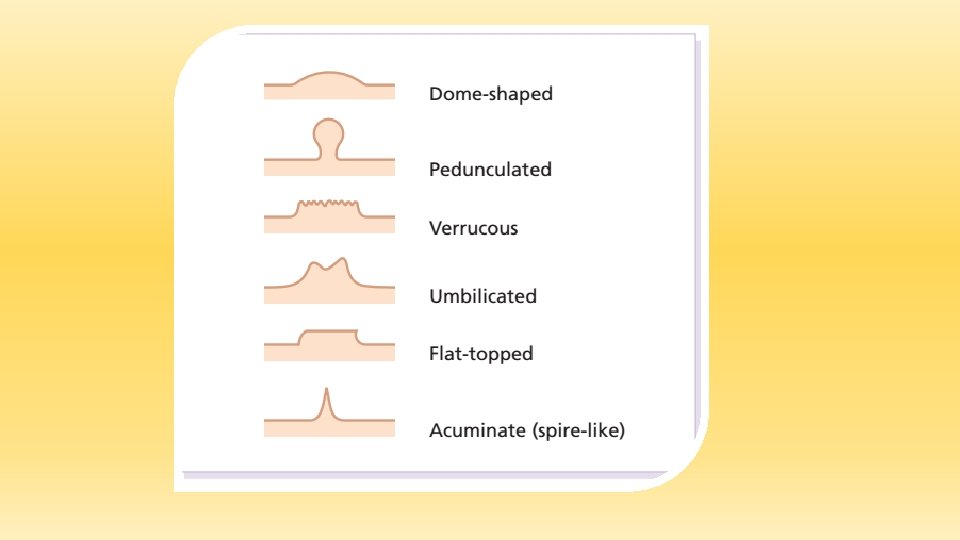 Dome-shaped

Pedunculated

Verrucous

Umbilicated

Flat-topped

Acuminate (spire-like)